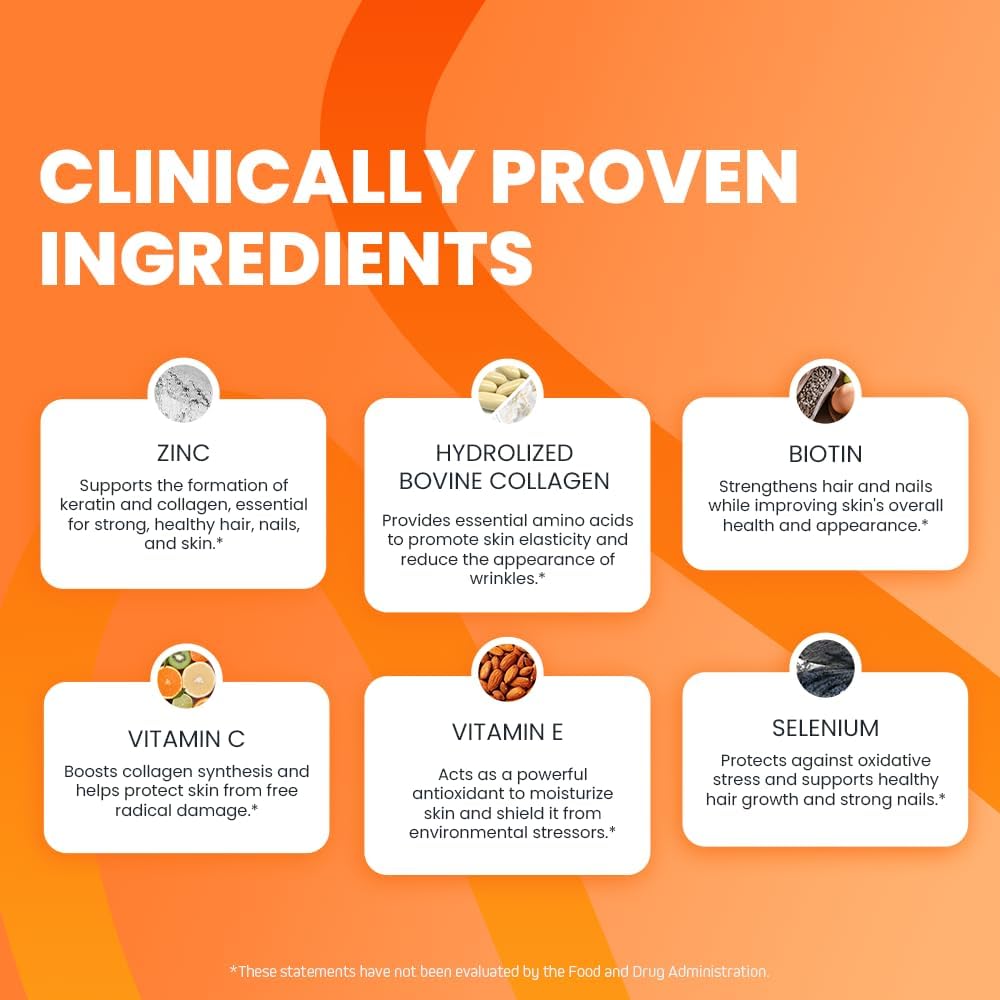 CLINICALLY PROVEN INGREDIENTS

ZINC
Supports the formation of keratin and collagen, essential for strong, healthy hair, nails, and skin.*

HYDROLIZED BOVINE COLLAGEN
Provides essential amino acids to promote skin elasticity and reduce the appearance of wrinkles.*

BIOTIN
Strengthens hair and nails while improving skin's overall health and appearance.*

VITAMIN C
Boosts collagen synthesis and helps protect skin from free radical damage.*

VITAMIN E
Acts as a powerful antioxidant to moisturize skin and shield it from environmental stressors.*

SELENIUM
Protects against oxidative stress and supports healthy hair growth and strong nails.*

*These statements have not been evaluated by the Food and Drug Administration.